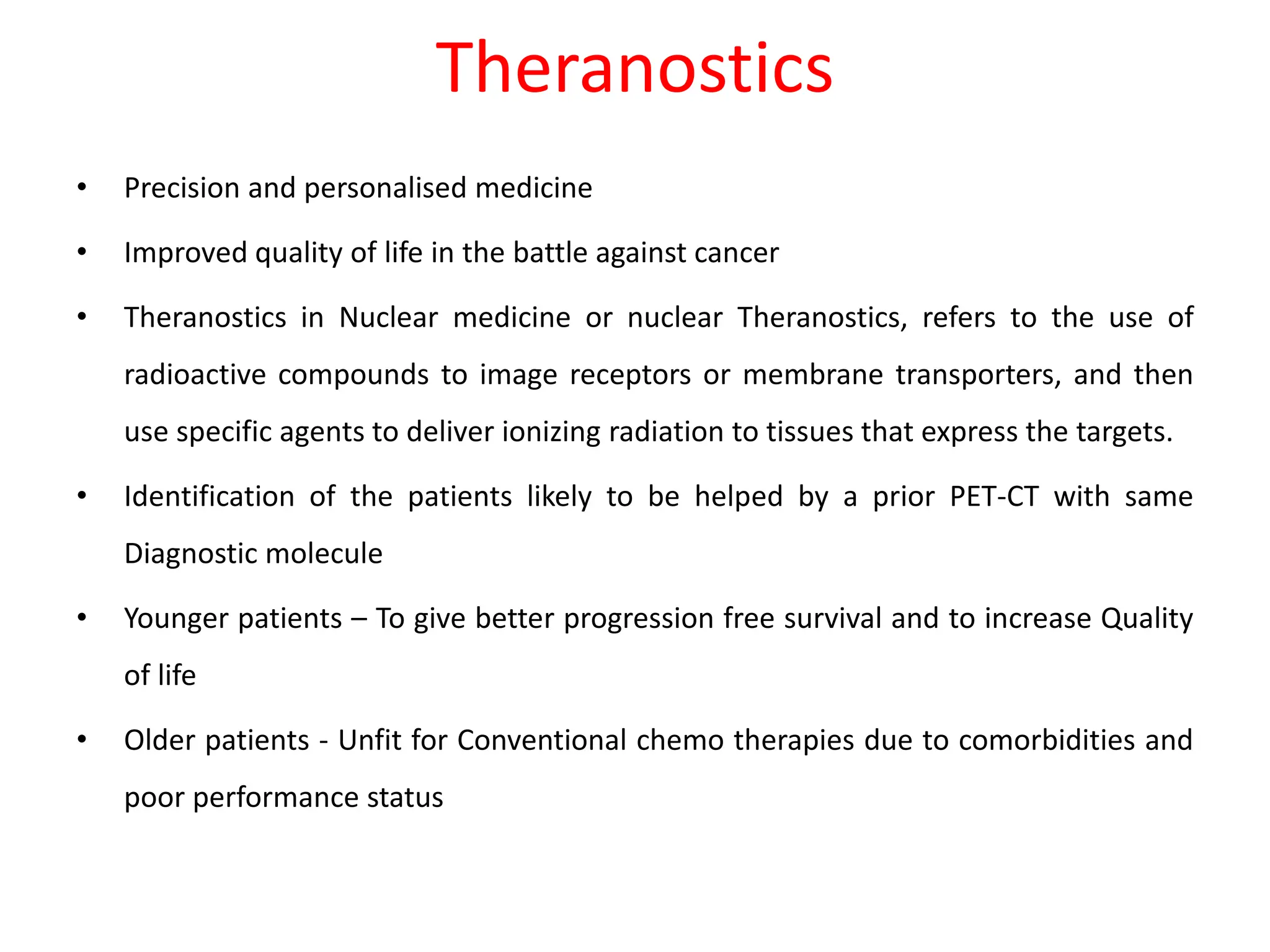 Theranostics

• Precision and personalised medicine

• Improved quality of life in the battle against cancer

• Theranostics in Nuclear medicine or nuclear Theranostics, refers to the use of radioactive compounds to image receptors or membrane transporters, and then use specific agents to deliver ionizing radiation to tissues that express the targets.

• Identification of the patients likely to be helped by a prior PET-CT with same Diagnostic molecule

• Younger patients – To give better progression free survival and to increase Quality of life

• Older patients - Unfit for Conventional chemo therapies due to comorbidities and poor performance status